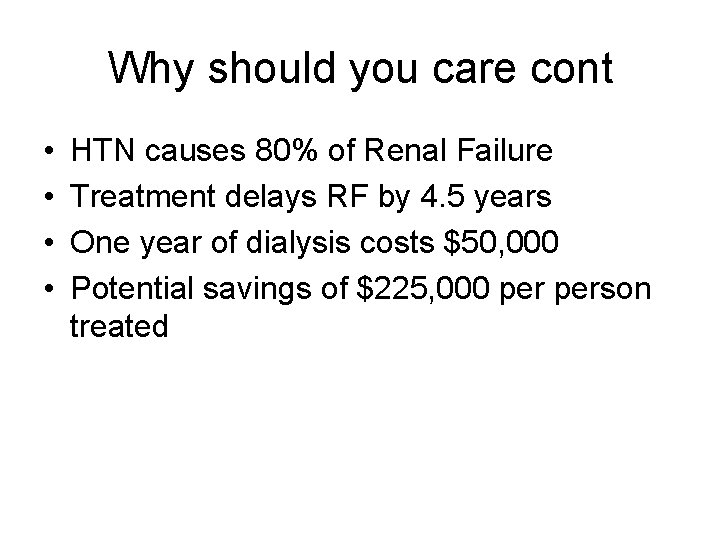 Why should you care cont

• HTN causes 80% of Renal Failure
• Treatment delays RF by 4.5 years
• One year of dialysis costs \$50,000
• Potential savings of \$225,000 per person treated